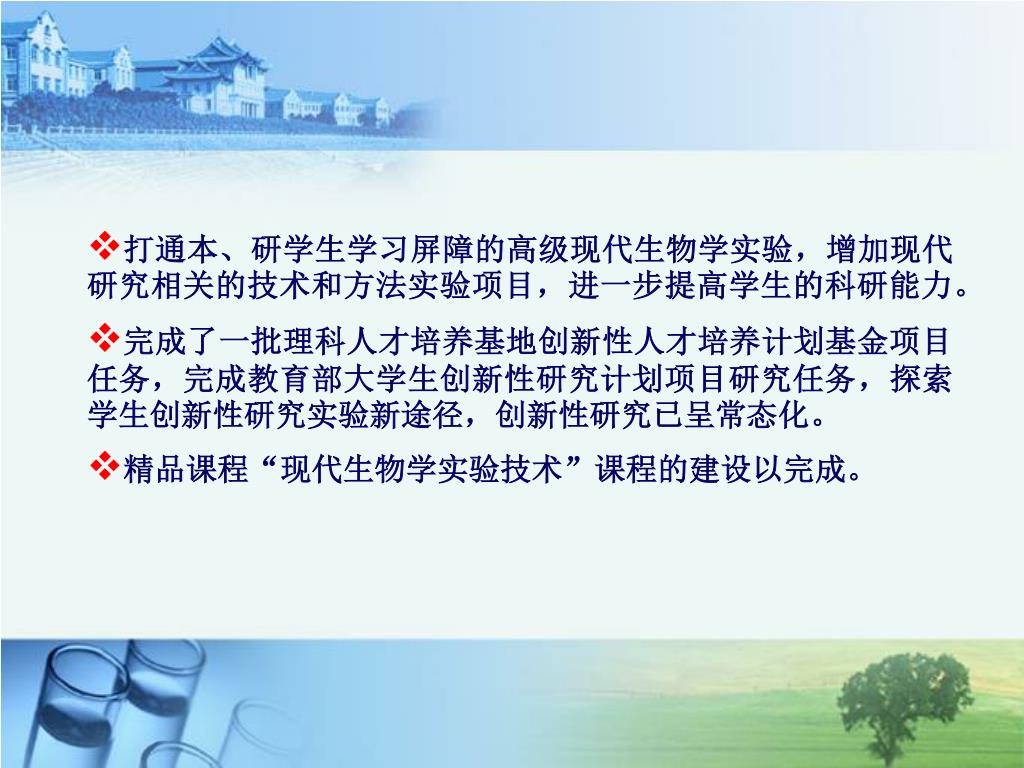 ❖打通本、研学生学习屏障的高级现代生物学实验，增加现代研究相关的技术和方法实验项目，进一步提高学生的科研能力。

❖完成了一批理科人才培养基地创新性人才培养计划基金项目任务，完成教育部大学生创新性研究计划项目研究任务，探索学生创新性研究实验新途径，创新性研究已呈常态化。

❖精品课程“现代生物学实验技术”课程的建设以完成。